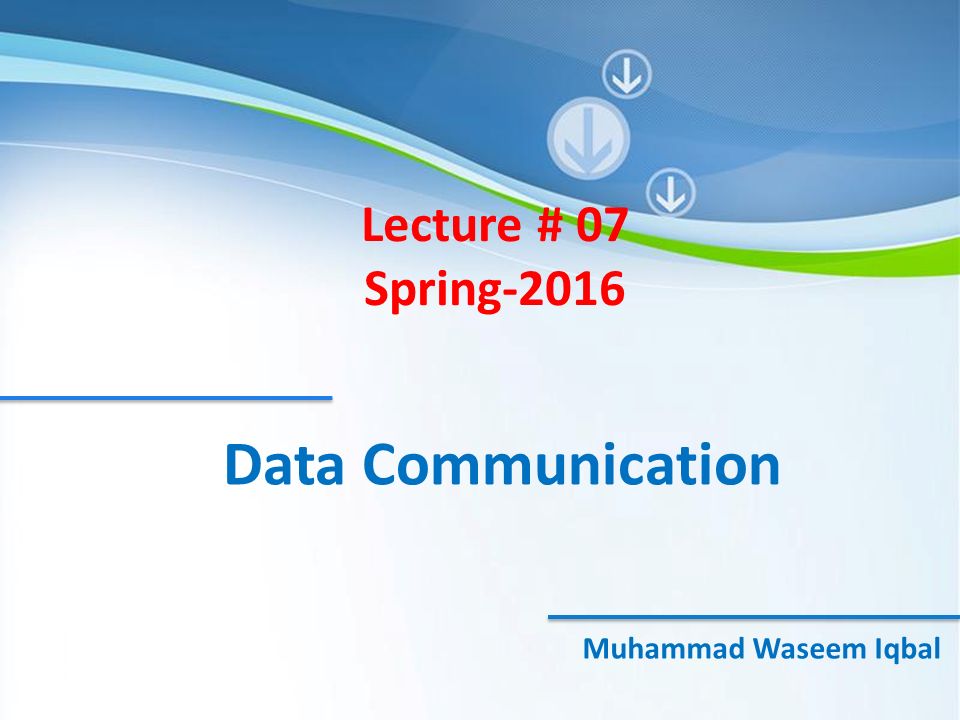 Lecture # 07
Spring-2016

Data Communication

Muhammad Waseem Iqbal